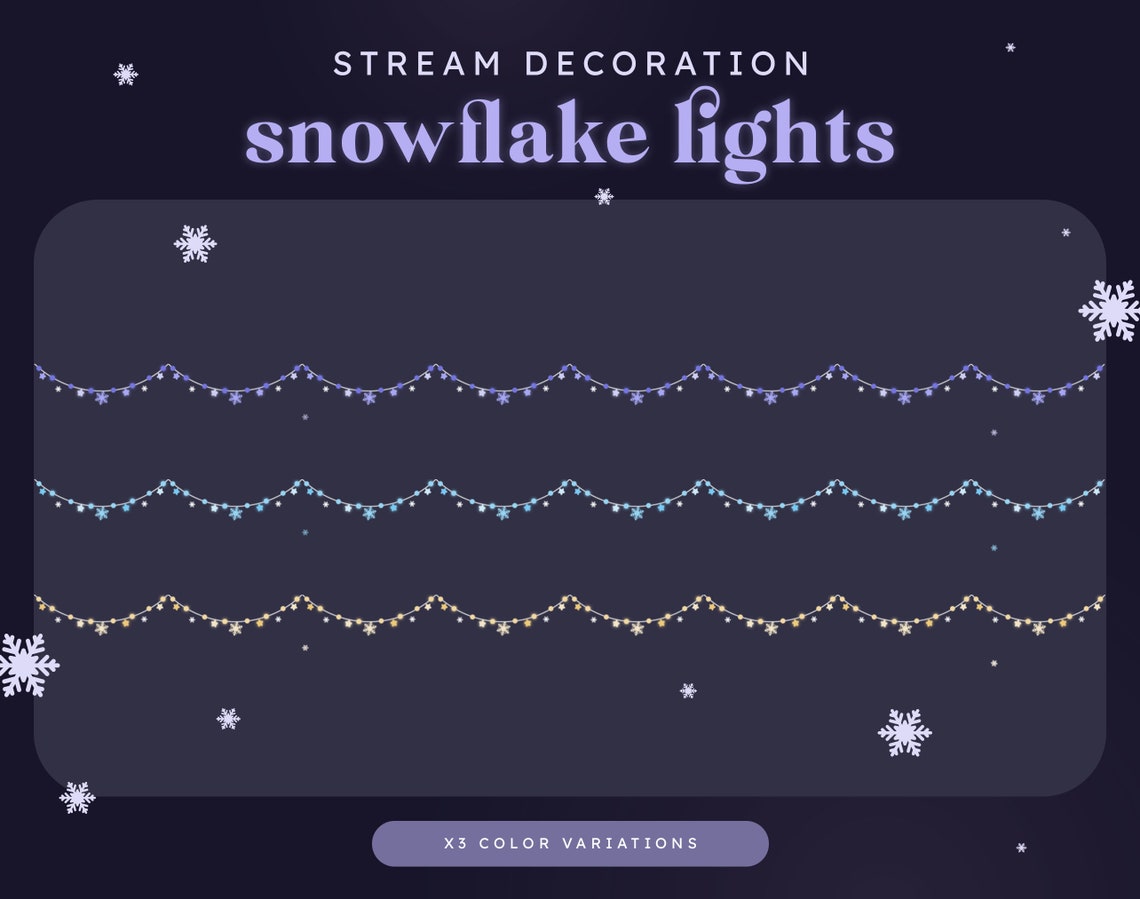 STREAM DECORATION
snowflake lights

X3 COLOR VARIATIONS